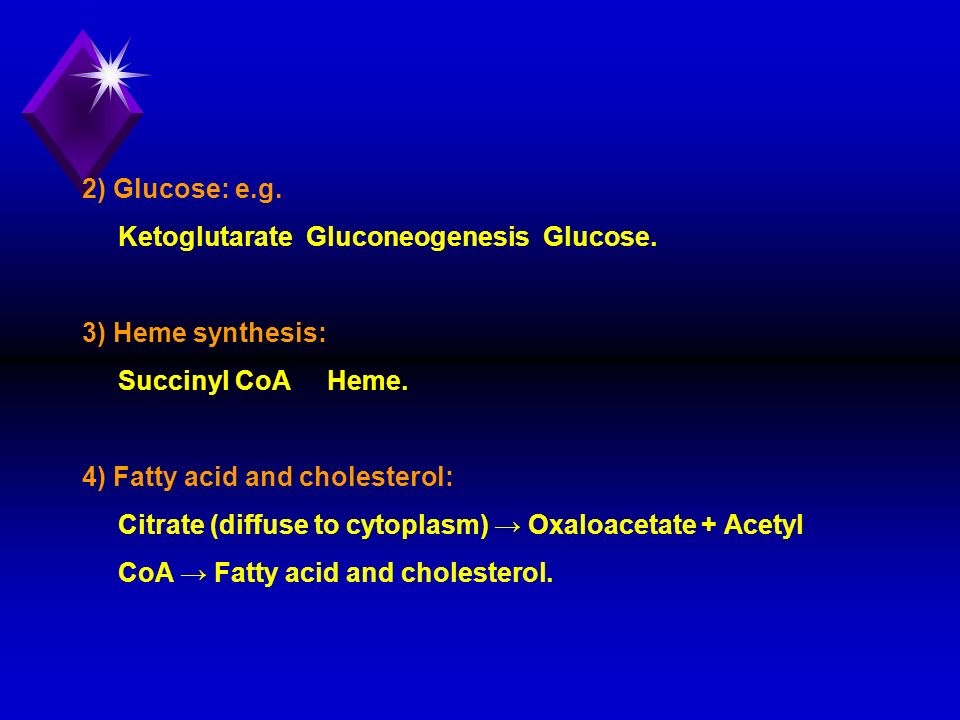 2) Glucose: e.g.

Ketoglutarate Gluconeogenesis Glucose.

3) Heme synthesis:

Succinyl CoA Heme.

4) Fatty acid and cholesterol:

Citrate (diffuse to cytoplasm) → Oxaloacetate + Acetyl CoA → Fatty acid and cholesterol.